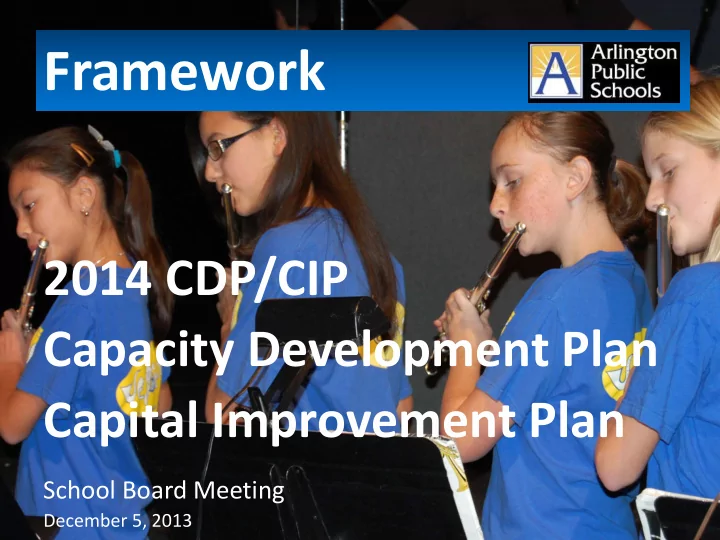 Framework

A Arlington Public Schools

2014 CDP/CIP
Capacity Development Plan
Capital Improvement Plan

School Board Meeting
December 5, 2013